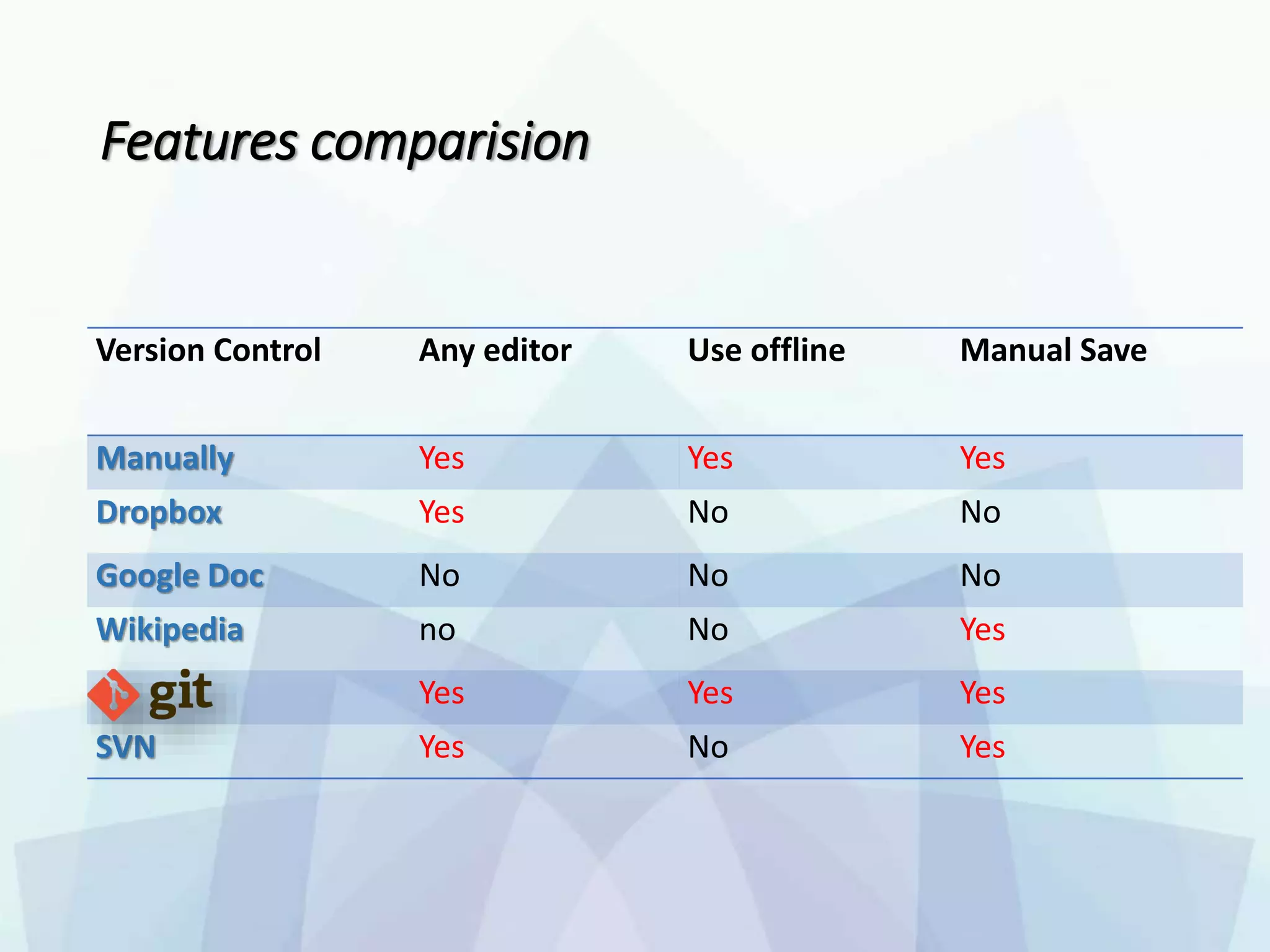 Features comparision

| Version Control | Any editor | Use offline | Manual Save |
|---|---|---|---|
| Manually | Yes | Yes | Yes |
| Dropbox | Yes | No | No |
| Google Doc | No | No | No |
| Wikipedia | no | No | Yes |
| git | Yes | Yes | Yes |
| SVN | Yes | No | Yes |